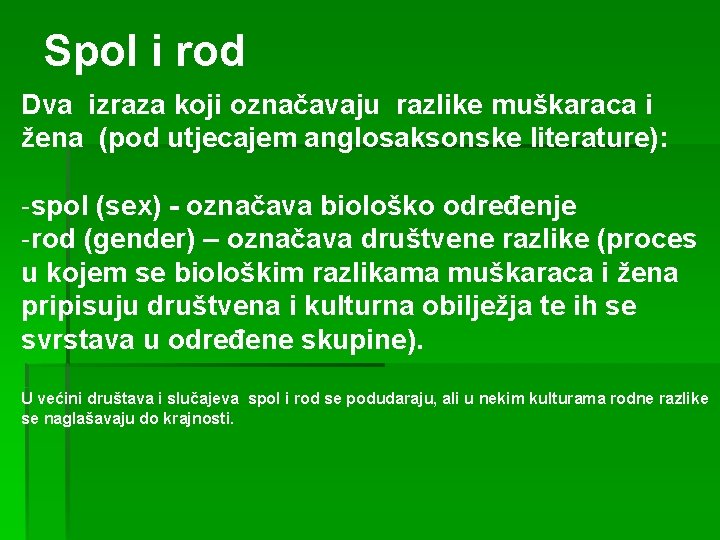 Spol i rod

Dva izraza koji označavaju razlike muškaraca i žena (pod utjecajem anglosaksonske literature):

-spol (sex) - označava biološko određenje
-rod (gender) – označava društvene razlike (proces u kojem se biološkim razlikama muškaraca i žena pripisuju društvena i kulturna obilježja te ih se svrstava u određene skupine).

U većini društava i slučajeva spol i rod se podudaraju, ali u nekim kulturama rodne razlike se naglašavaju do krajnosti.